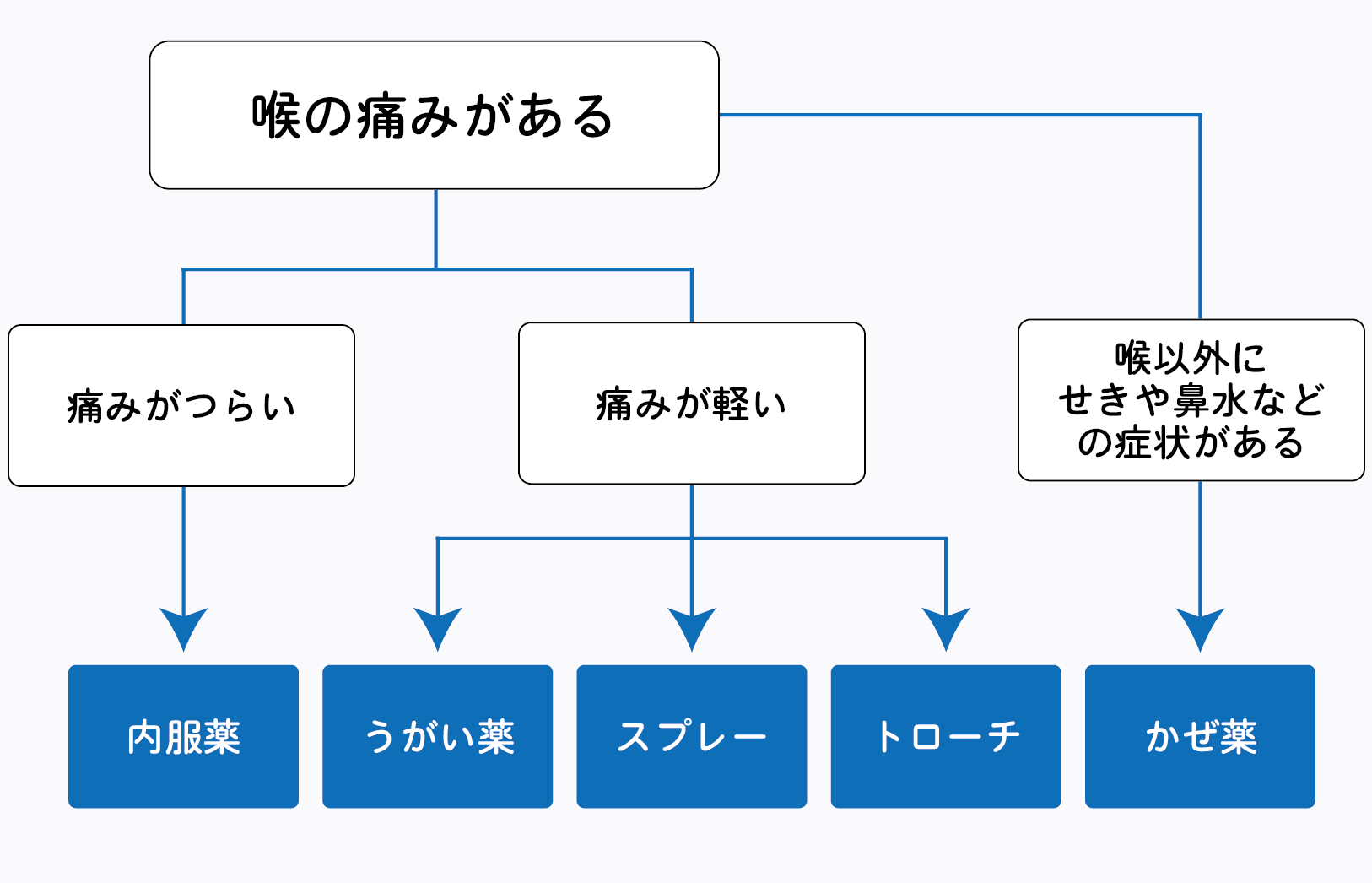 喉の痛みがある

痛みがつらい

痛みが軽い

喉以外に
せきや鼻水など
の症状がある

内服薬

うがい薬

スプレー

トローチ

かぜ薬